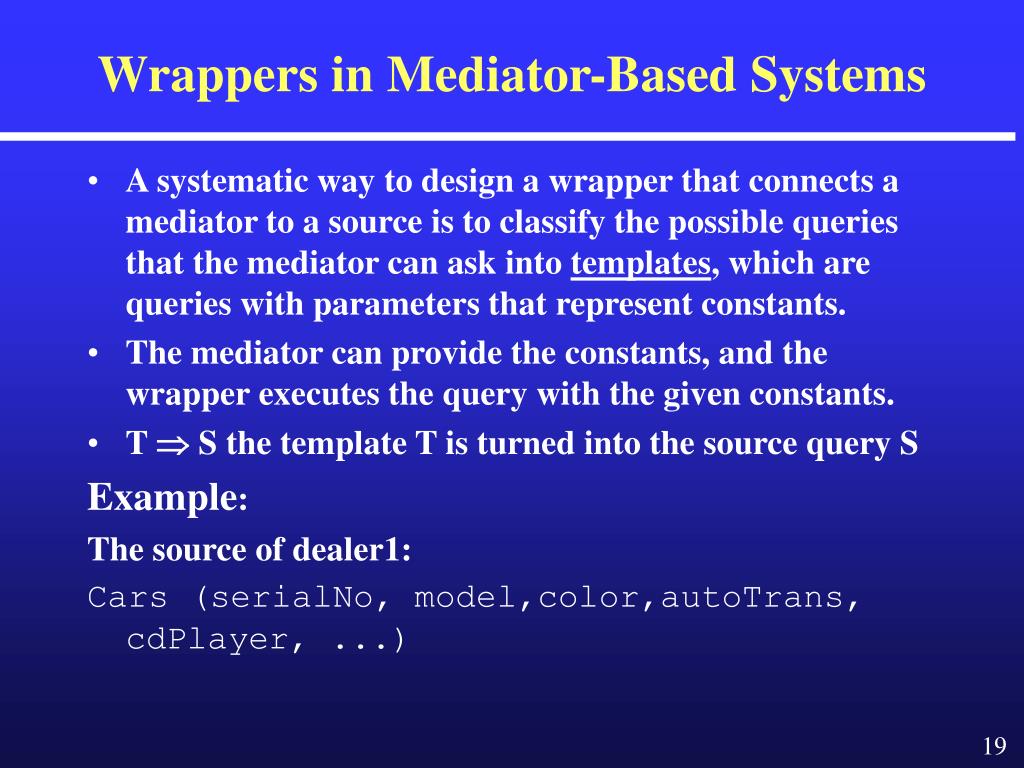 Wrappers in Mediator-Based Systems

• A systematic way to design a wrapper that connects a mediator to a source is to classify the possible queries that the mediator can ask into templates, which are queries with parameters that represent constants.
• The mediator can provide the constants, and the wrapper executes the query with the given constants.
• T $\Rightarrow$ S the template T is turned into the source query S

Example:

The source of dealer1:

Cars (serialNo, model,color,autoTrans, cdPlayer, ...)

19